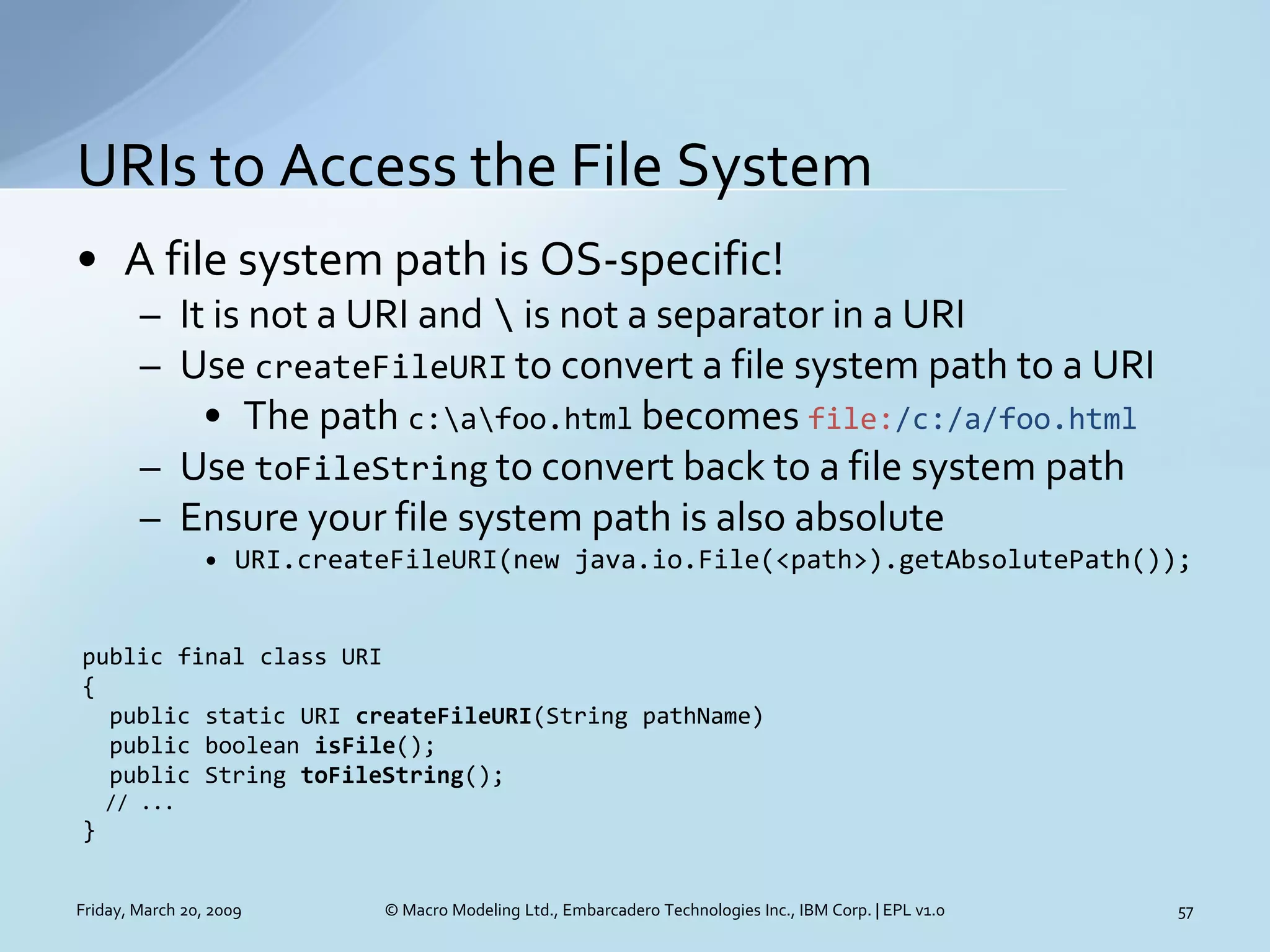 URIs to Access the File System

• A file system path is OS-specific!
– It is not a URI and \ is not a separator in a URI
– Use createFileURI to convert a file system path to a URI
• The path c:\a\foo.html becomes file:/c:/a/foo.html
– Use toFileString to convert back to a file system path
– Ensure your file system path is also absolute
• URI.createFileURI(new java.io.File(<path>).getAbsolutePath());

public final class URI
{
  public static URI createFileURI(String pathName)
  public boolean isFile();
  public String toFileString();
  // ...
}

Friday, March 20, 2009 © Macro Modeling Ltd., Embarcadero Technologies Inc., IBM Corp. | EPL v1.0 57